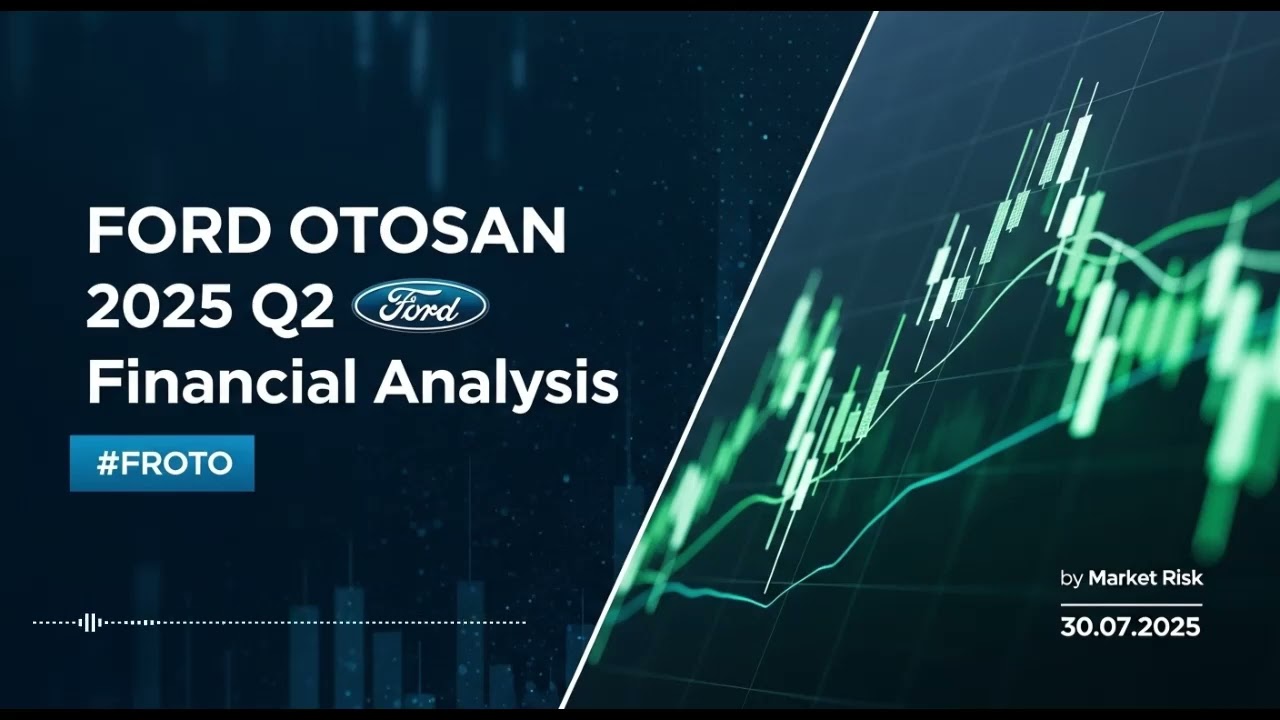 FORD OTOSAN
2025 Q2 Ford
Financial Analysis

#FROTO

by Market Risk
30.07.2025